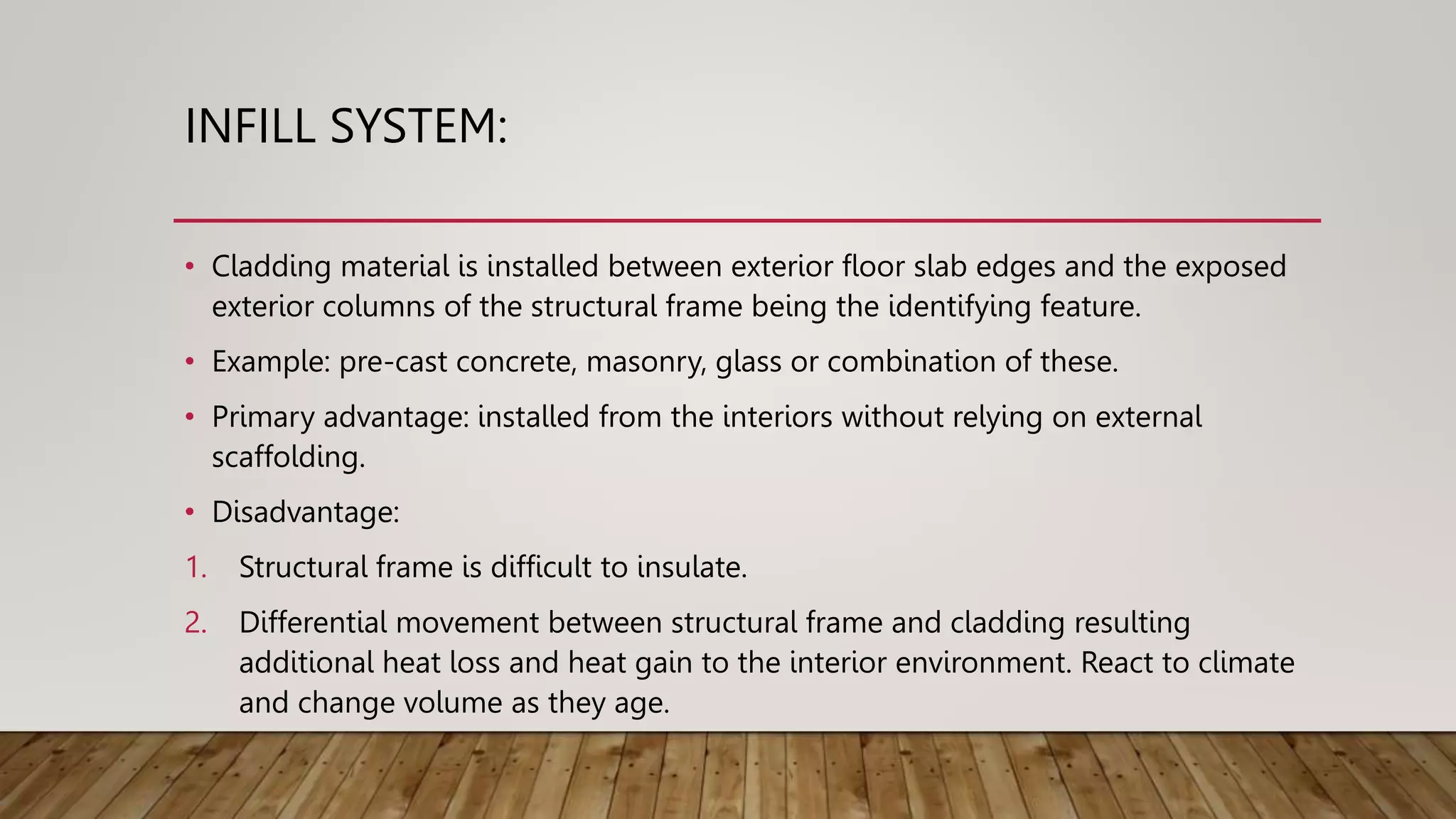 INFILL SYSTEM:

• Cladding material is installed between exterior floor slab edges and the exposed exterior columns of the structural frame being the identifying feature.

• Example: pre-cast concrete, masonry, glass or combination of these.

• Primary advantage: installed from the interiors without relying on external scaffolding.

• Disadvantage:

1. Structural frame is difficult to insulate.

2. Differential movement between structural frame and cladding resulting additional heat loss and heat gain to the interior environment. React to climate and change volume as they age.